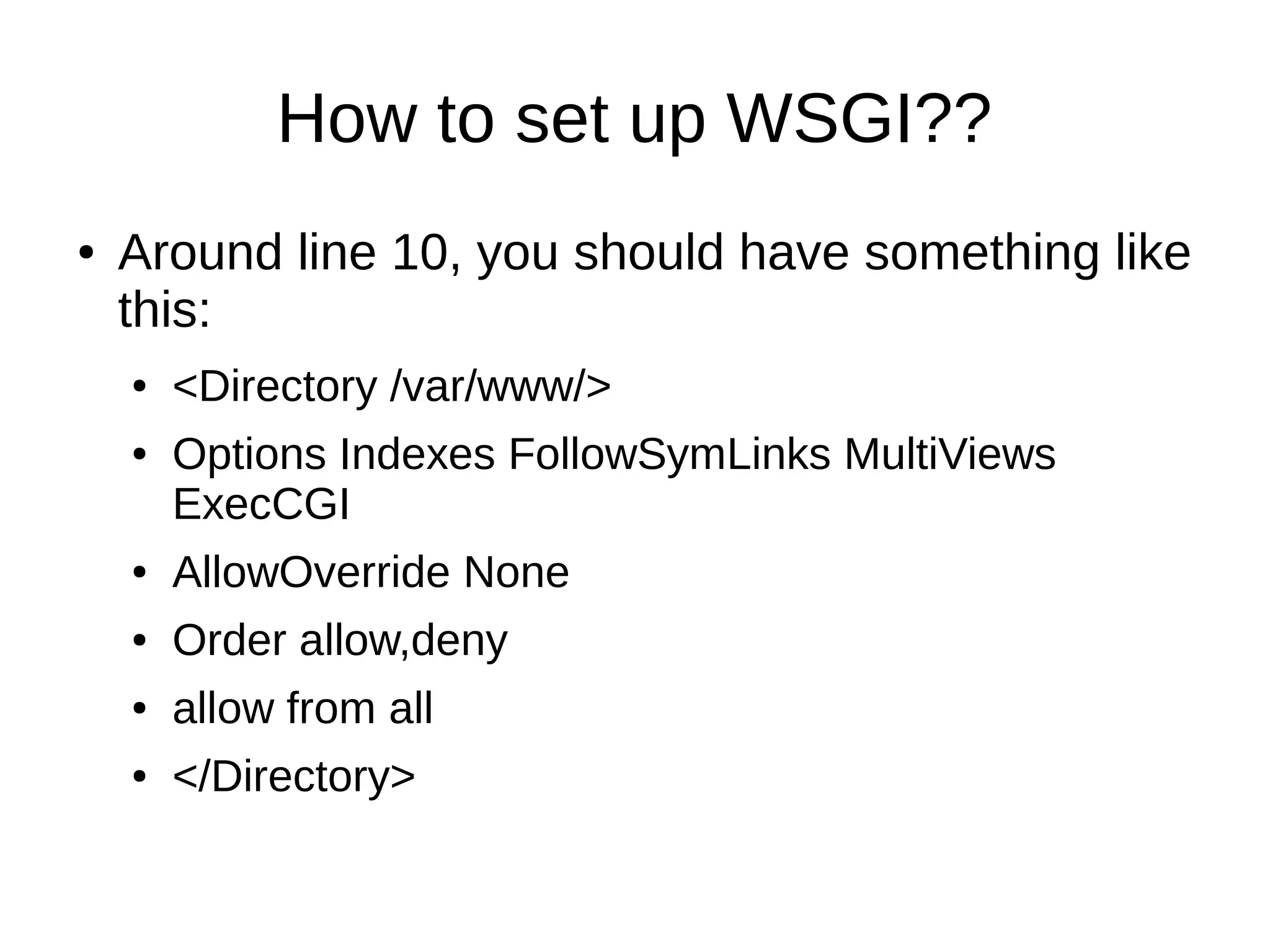 How to set up WSGI??

• Around line 10, you should have something like this:

• <Directory /var/www/>

• Options Indexes FollowSymLinks MultiViews ExecCGI

• AllowOverride None

• Order allow,deny

• allow from all

• </Directory>